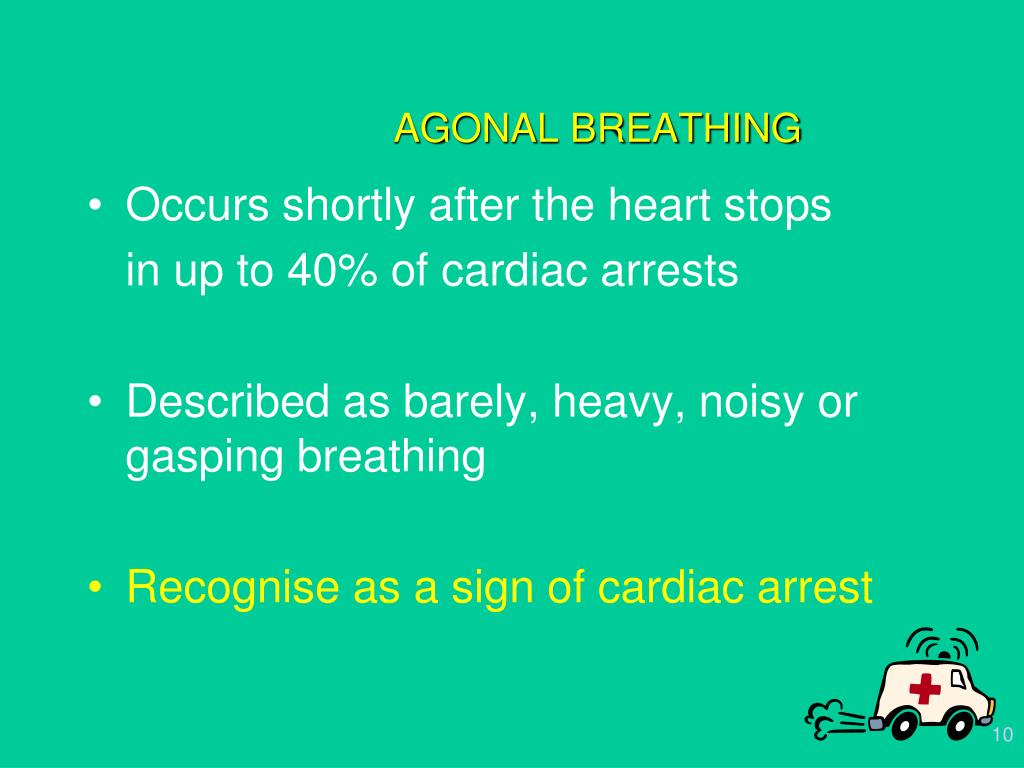 AGONAL BREATHING

• Occurs shortly after the heart stops in up to 40% of cardiac arrests

• Described as barely, heavy, noisy or gasping breathing

• Recognise as a sign of cardiac arrest

10